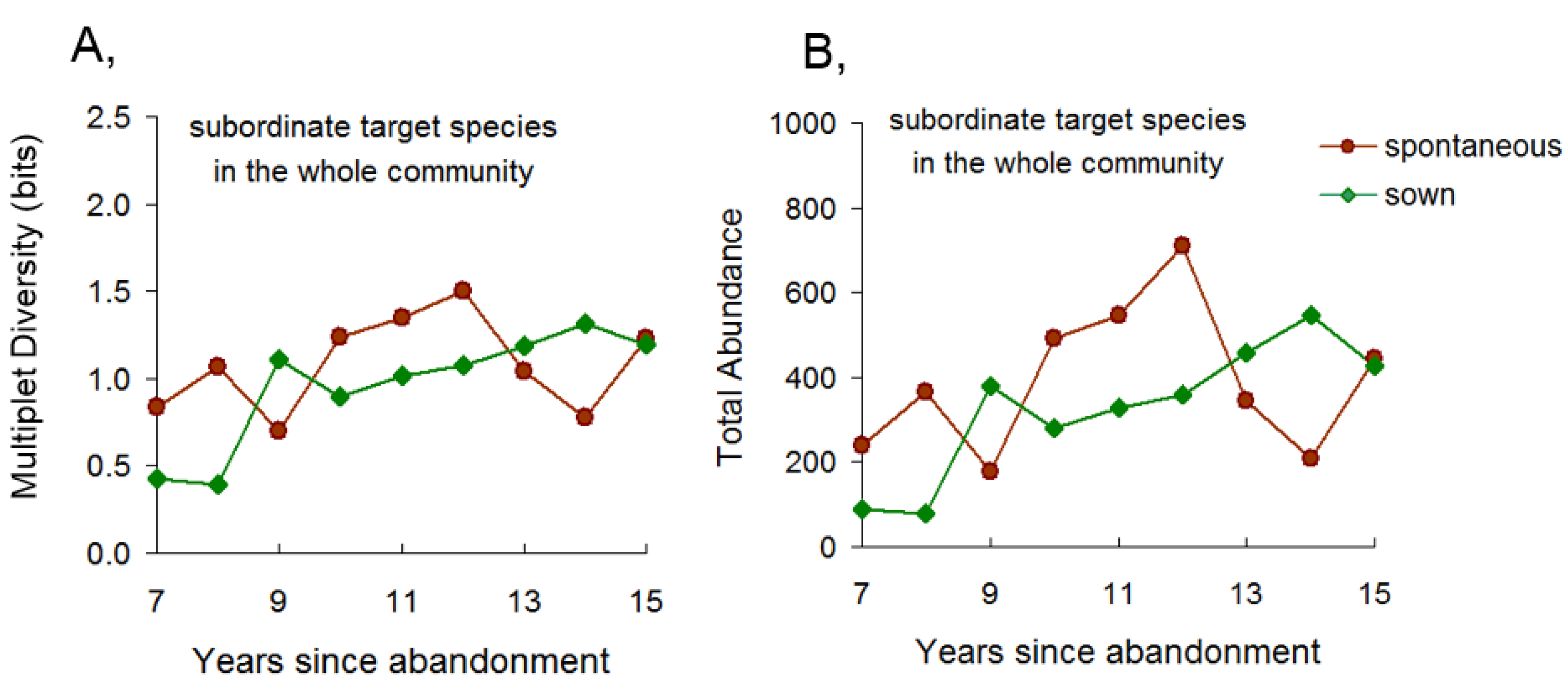 A,

subordinate target species in the whole community

Multiplet Diversity (bits)

2.5
2.0
1.5
1.0
0.5
0.0

7 9 11 13 15

Years since abandonment

B,

subordinate target species in the whole community

spontaneous
sown

Total Abundance

1000
800
600
400
200
0

7 9 11 13 15

Years since abandonment